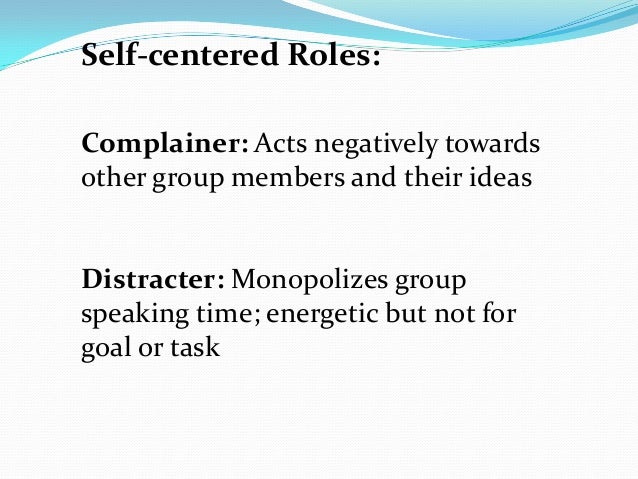 Self-centered Roles:

Complainer: Acts negatively towards other group members and their ideas

Distracter: Monopolizes group speaking time; energetic but not for goal or task